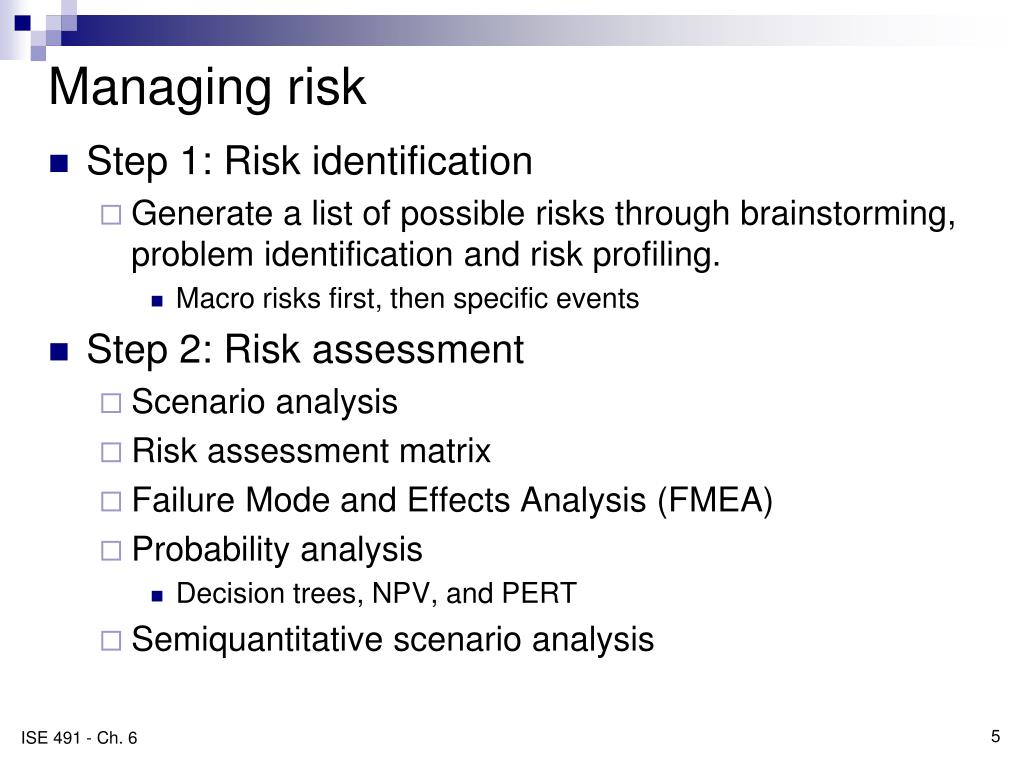 Managing risk

Step 1: Risk identification

Generate a list of possible risks through brainstorming, problem identification and risk profiling.

Macro risks first, then specific events

Step 2: Risk assessment

Scenario analysis

Risk assessment matrix

Failure Mode and Effects Analysis (FMEA)

Probability analysis

Decision trees, NPV, and PERT

Semiquantitative scenario analysis

ISE 491 - Ch. 6

5